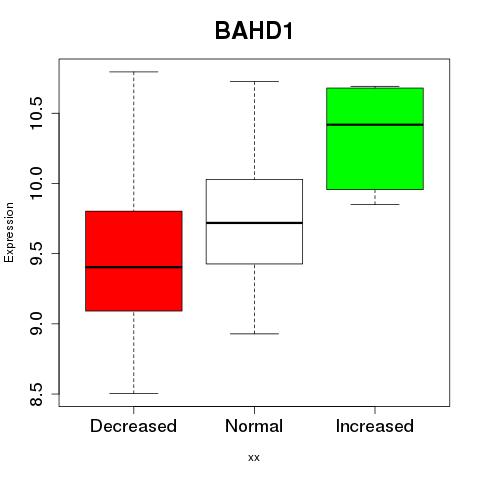 BAHD1

Expression

10.5
10.0
9.5
9.0
8.5

Decreased
Normal
Increased

xx